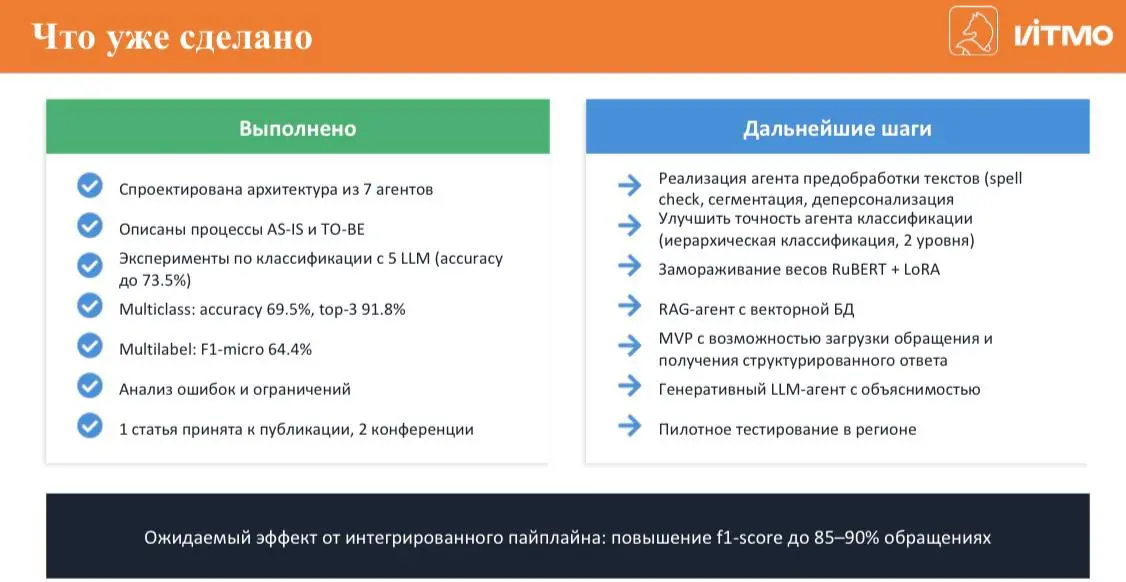 Что уже сделано

ИТМО

Выполнено

Спроектирована архитектура из 7 агентов

Описаны процессы AS-IS и TO-BE

Эксперименты по классификации с 5 LLM (accuracy до 73.5%)

Multiclass: accuracy 69.5%, top-3 91.8%

Multilabel: F1-micro 64.4%

Анализ ошибок и ограничений

1 статья принята к публикации, 2 конференции

Дальнейшие шаги

Реализация агента предобработки текстов (spell check, сегментация, деперсонализация

Улучшить точность агента классификации (иерархическая классификация, 2 уровня)

Замораживание весов RuBERT + LoRA

RAG-агент с векторной БД

MVP с возможностью загрузки обращения и получения структурированного ответа

Генеративный LLM-агент с объяснимостью

Пилотное тестирование в регионе

Ожидаемый эффект от интегрированного пайплайна: повышение f1-score до 85–90% обращениях